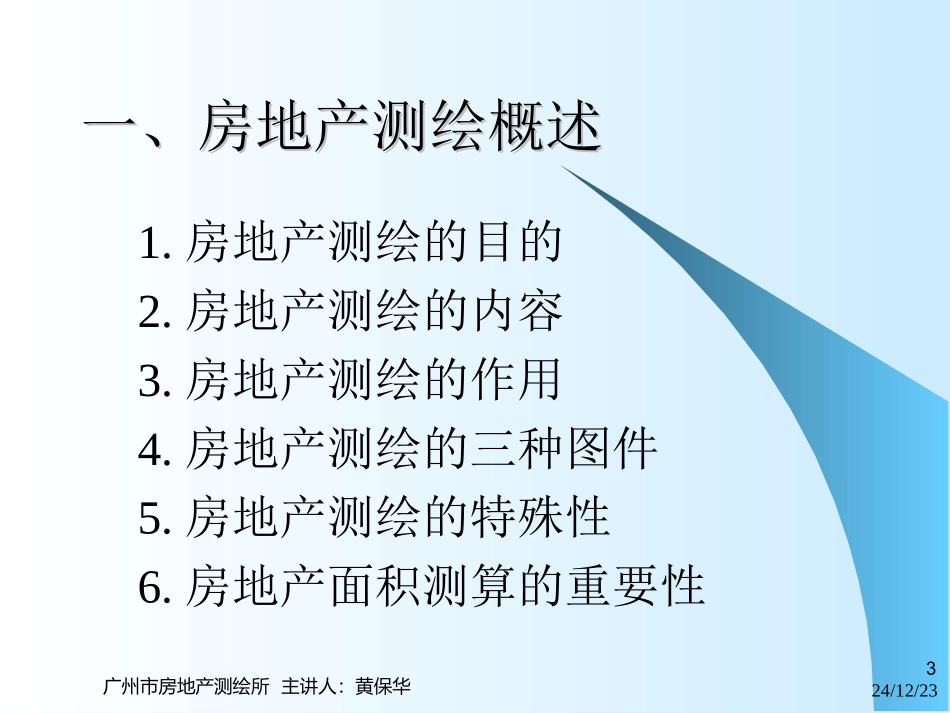 一、房地产测绘概述

1. 房地产测绘的目的
2. 房地产测绘的内容
3. 房地产测绘的作用
4. 房地产测绘的三种图件
5. 房地产测绘的特殊性
6. 房地产面积测算的重要性

广州市房地产测绘所 主讲人：黄保华

3
24/12/23